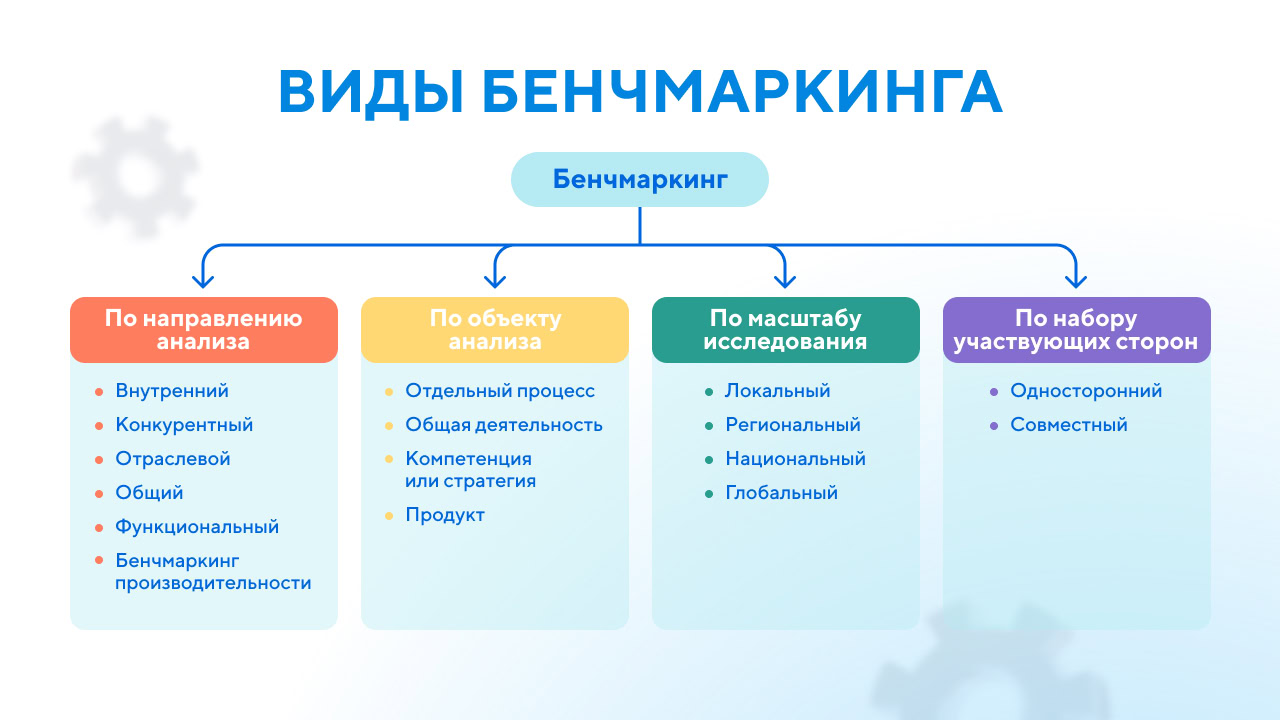 ВИДЫ БЕНЧМАРКИНГА

Бенчмаркинг

По направлению анализа

- Внутренний
- Конкурентный
- Отраслевой
- Общий
- Функциональный
- Бенчмаркинг производительности

По объекту анализа

- Отдельный процесс
- Общая деятельность
- Компетенция или стратегия
- Продукт

По масштабу исследования

- Локальный
- Региональный
- Национальный
- Глобальный

По набору участвующих сторон

- Односторонний
- Совместный